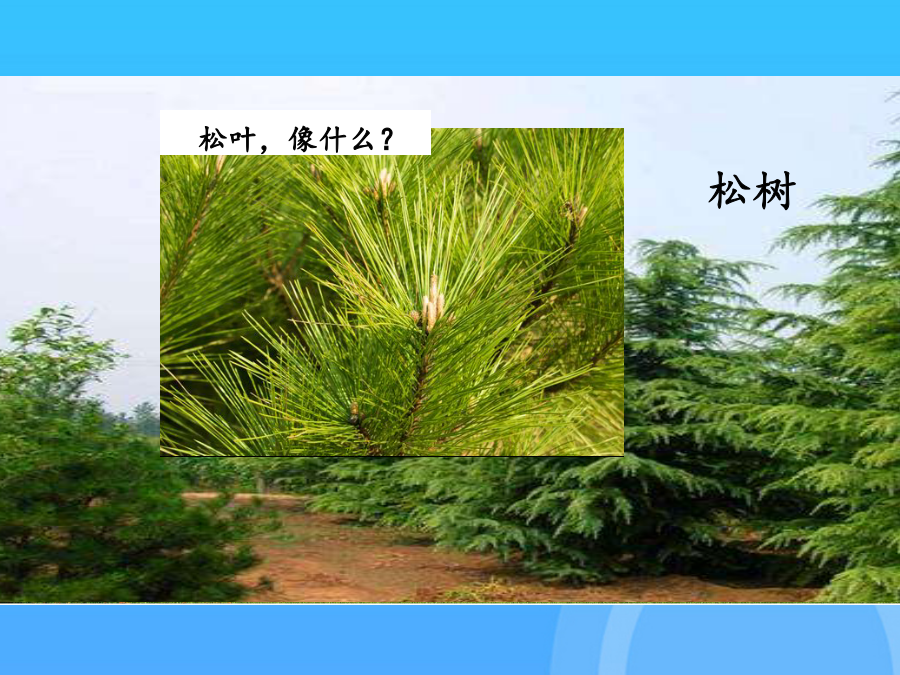 松叶，像什么？

松树